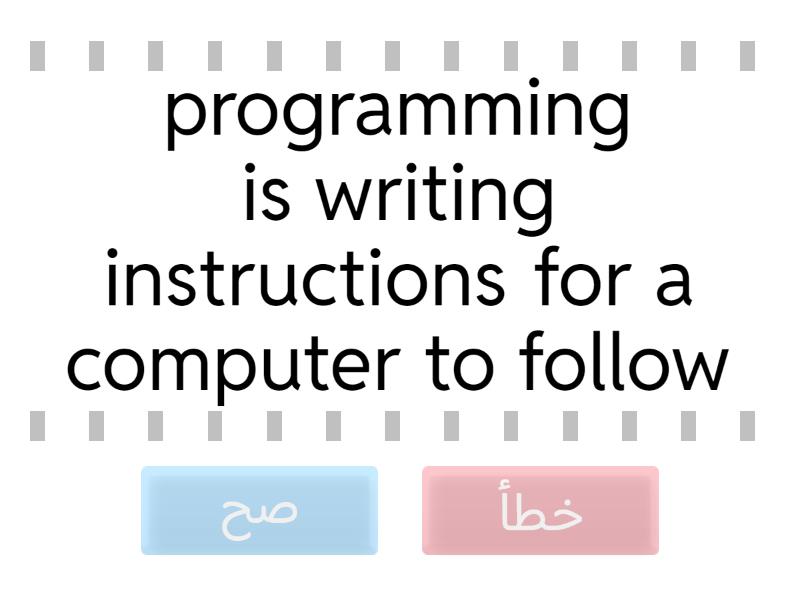 programming is writing instructions for a computer to follow

صح

خطأ